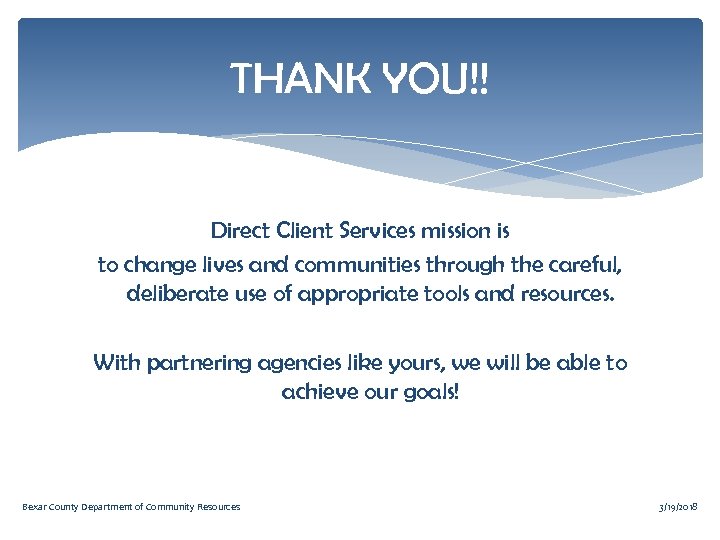 THANK YOU!!

Direct Client Services mission is
to change lives and communities through the careful, deliberate use of appropriate tools and resources.

With partnering agencies like yours, we will be able to achieve our goals!

Bexar County Department of Community Resources

3/19/2018